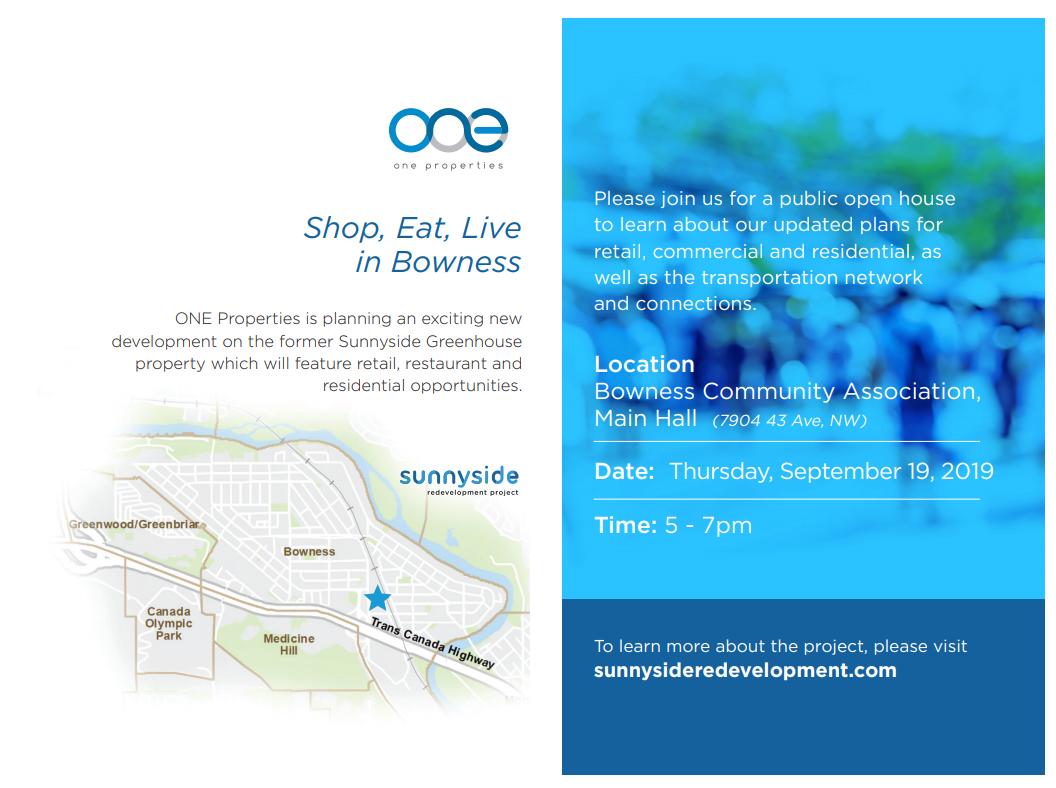 ONE

one properties

Shop, Eat, Live in Bowness

ONE Properties is planning an exciting new development on the former Sunnyside Greenhouse property which will feature retail, restaurant and residential opportunities.

sunnyside
redevelopment project

Greenwood/Greenbriar

Bowness

Canada Olympic Park

Medicine Hill

Trans Canada Highway

Please join us for a public open house to learn about our updated plans for retail, commercial and residential, as well as the transportation network and connections.

Location
Bowness Community Association, Main Hall (7904 43 Ave, NW)

Date: Thursday, September 19, 2019

Time: 5 - 7pm

To learn more about the project, please visit
sunnysideredevelopment.com